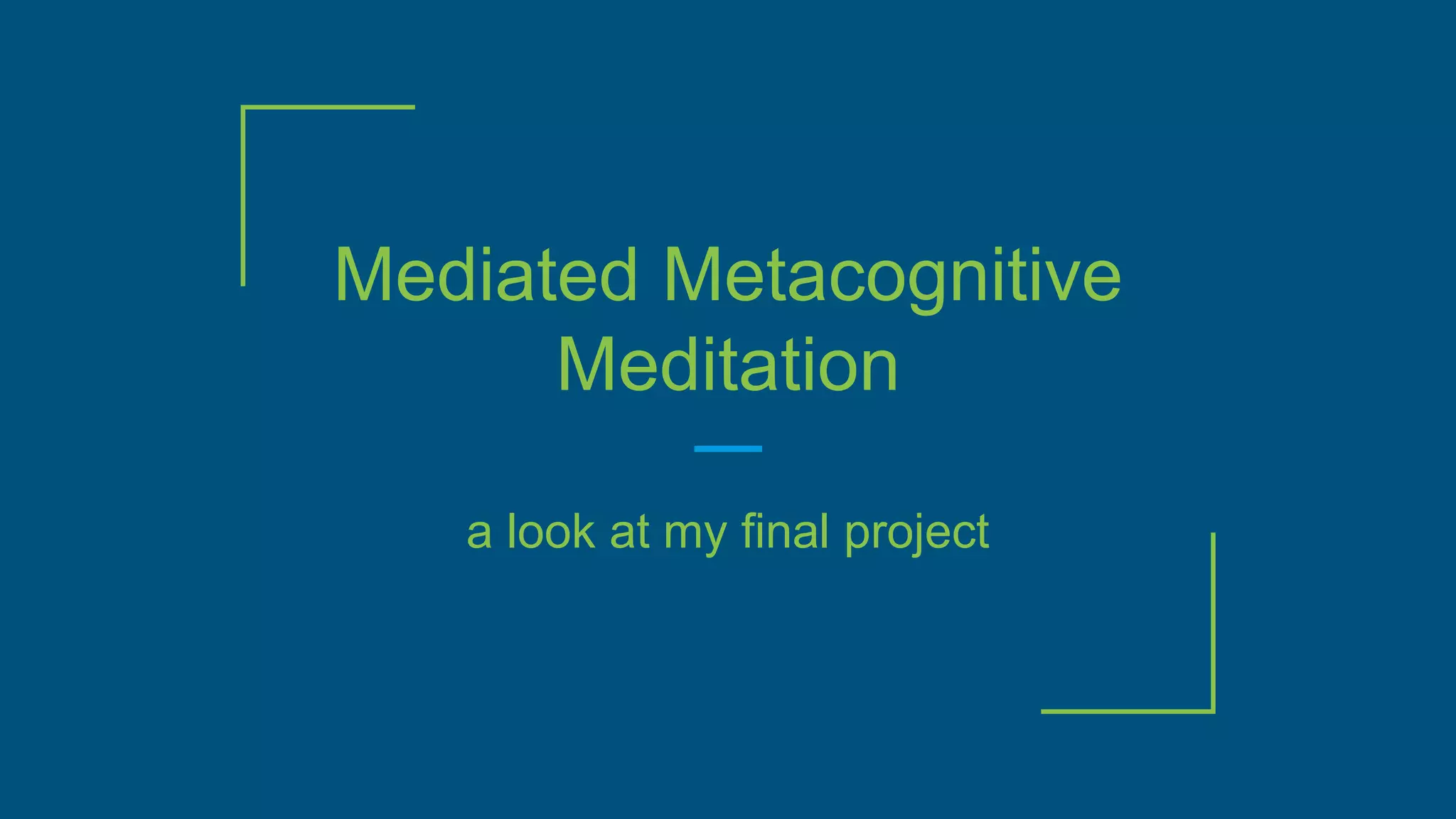 Mediated Metacognitive Meditation

a look at my final project